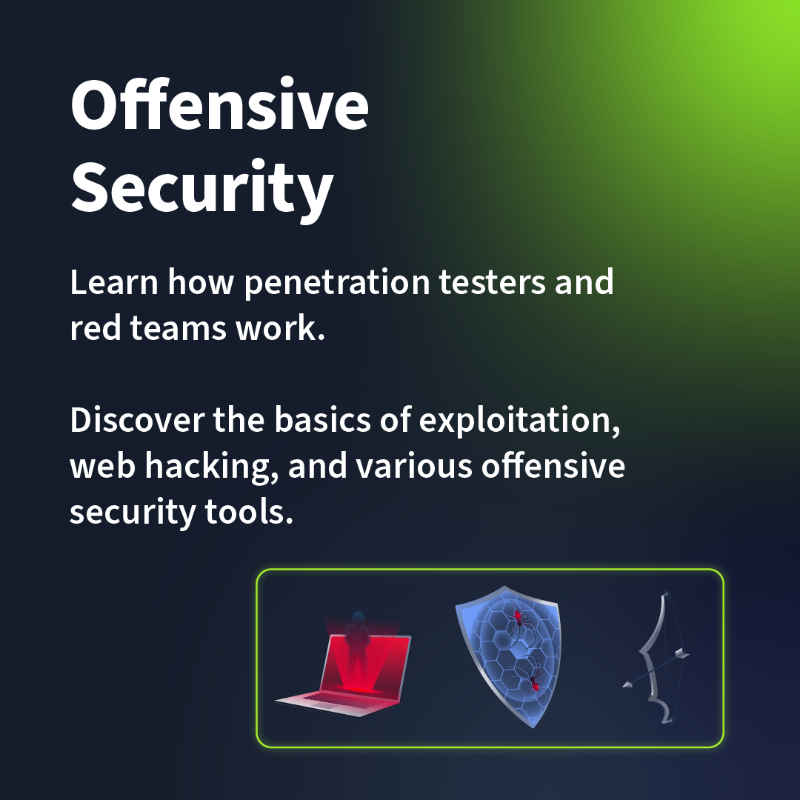 Offensive Security

Learn how penetration testers and red teams work.

Discover the basics of exploitation, web hacking, and various offensive security tools.